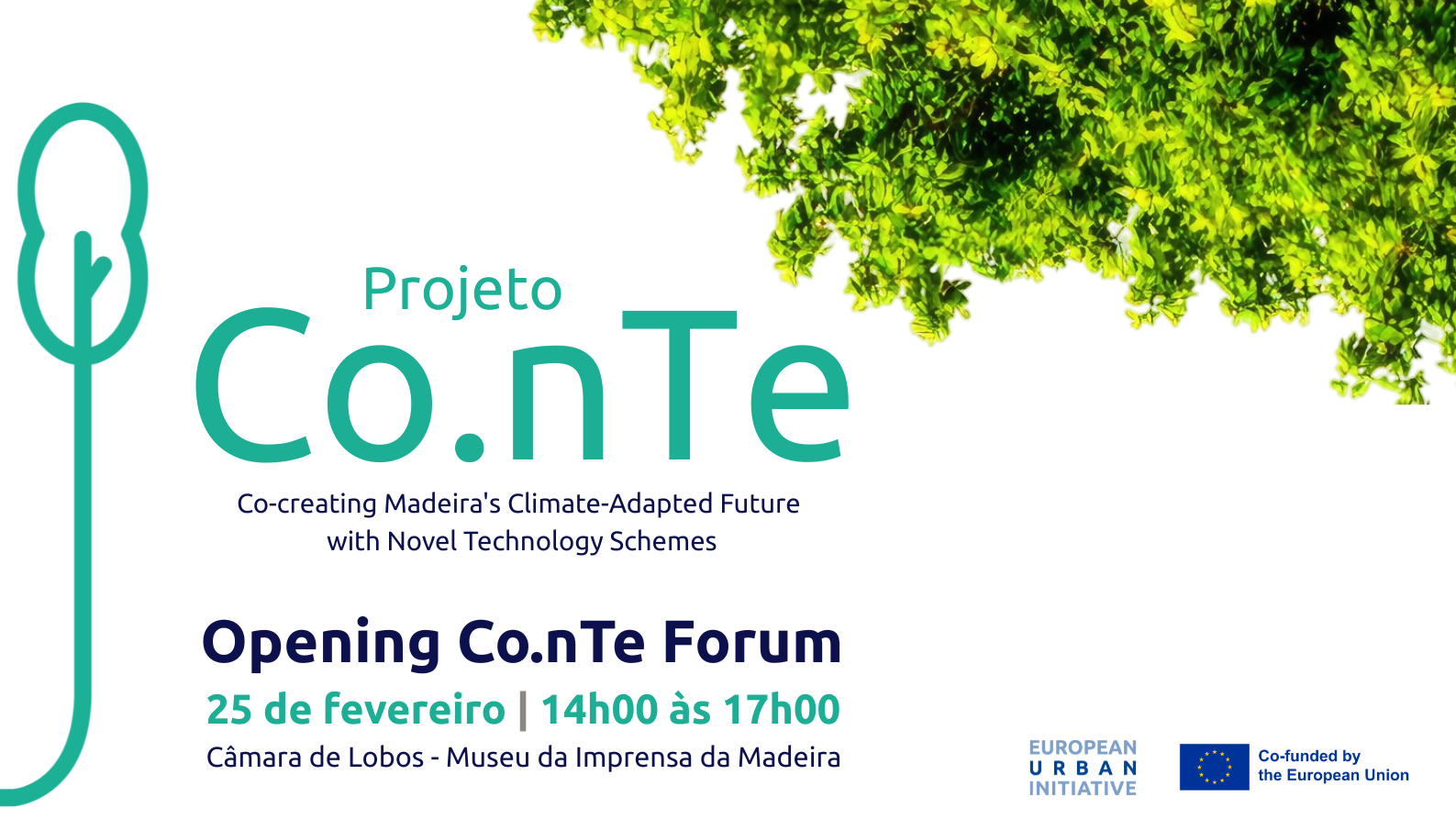 Projeto
Co.nTe

Co-creating Madeira's Climate-Adapted Future with Novel Technology Schemes

Opening Co.nTe Forum

25 de fevereiro | 14h00 às 17h00

Câmara de Lobos - Museu da Imprensa da Madeira

EUROPEAN URBAN INITIATIVE

Co-funded by the European Union